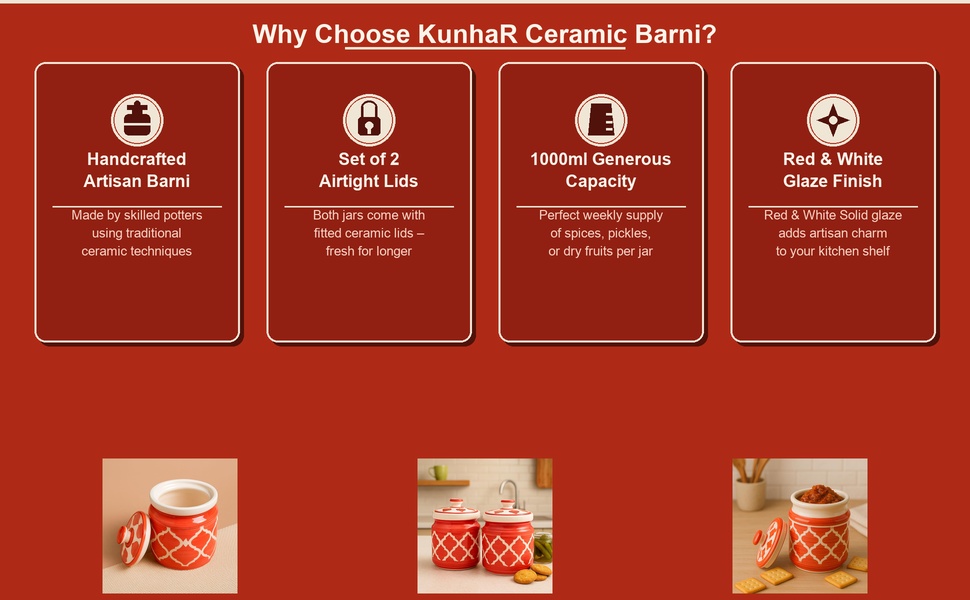 Why Choose KunhaR Ceramic Barni?

Handcrafted Artisan Barni

Made by skilled potters using traditional ceramic techniques

Set of 2 Airtight Lids

Both jars come with fitted ceramic lids – fresh for longer

1000ml Generous Capacity

Perfect weekly supply of spices, pickles, or dry fruits per jar

Red & White Glaze Finish

Red & White Solid glaze adds artisan charm to your kitchen shelf